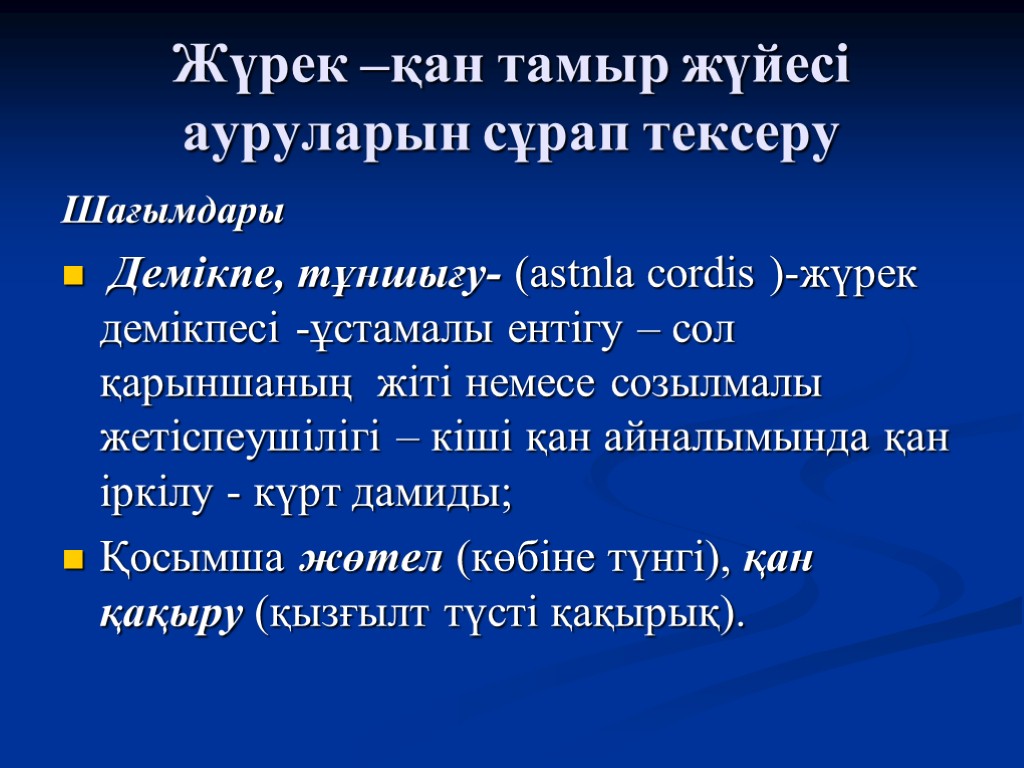 Жүрек –қан тамыр жүйесі ауруларын сұрап тексеру

Шағымдары

Демікпе, тұншығу- (astnla cordis )-жүрек демікпесі -ұстамалы ентігу – сол қарыншаның жіті немесе созылмалы жетіспеушілігі – кіші қан айналымында қан іркілу - күрт дамиды;

Қосымша жөтел (көбіне түнгі), қан қақыру (қызғылт түсті қақырық).